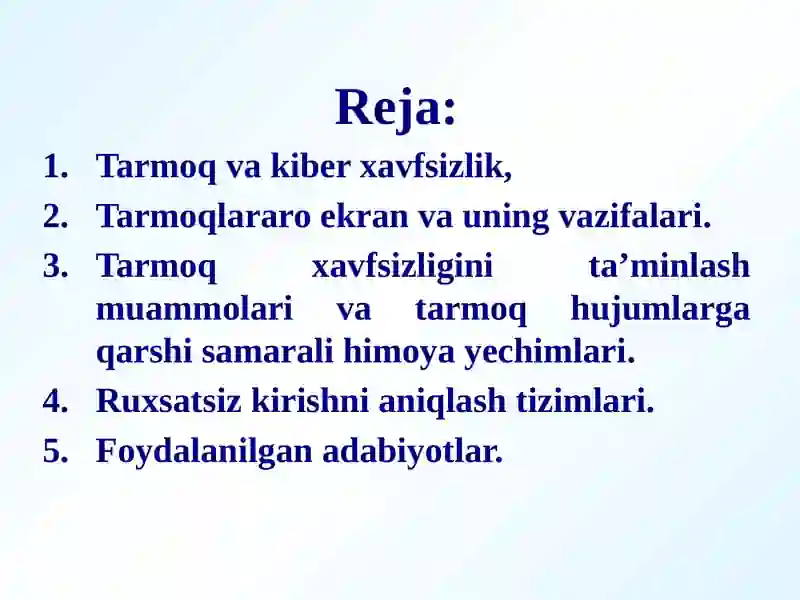 Reja:

1. Tarmoq va kiber xavfsizlik,
2. Tarmoqlararo ekran va uning vazifalari.
3. Tarmoq xavfsizligini ta’minlash muammolari va tarmoq hujumlarga qarshi samarali himoya yechimlari.
4. Ruxsatsiz kirishni aniqlash tizimlari.
5. Foydalanilgan adabiyotlar.